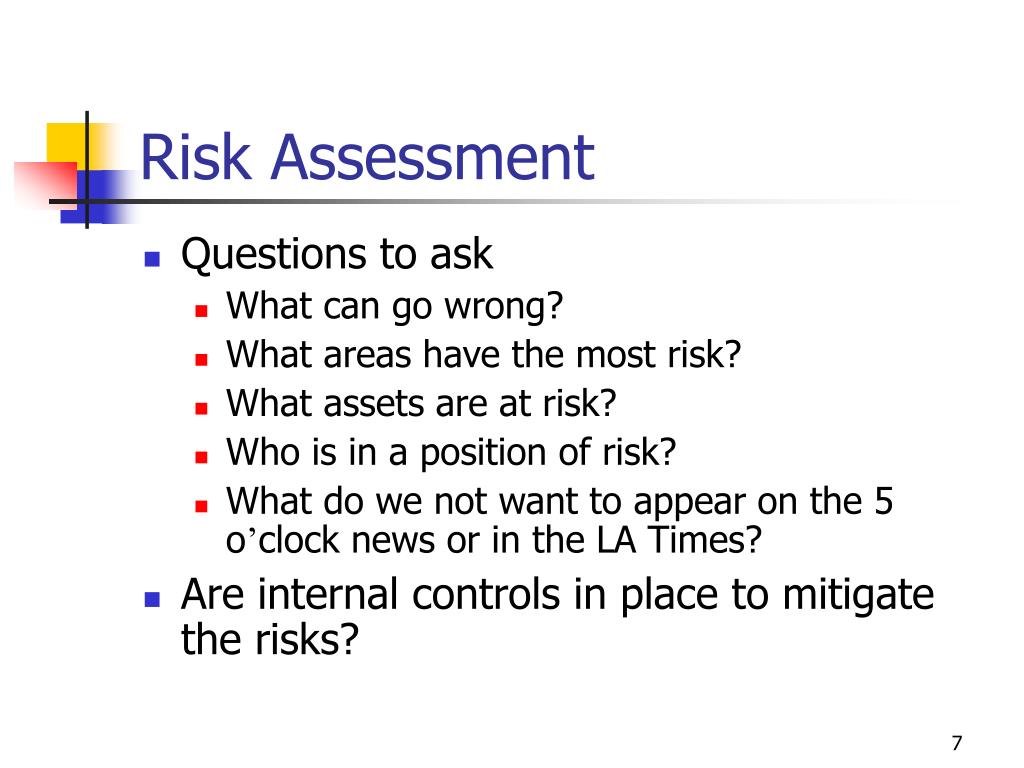 Risk Assessment

- Questions to ask
  - What can go wrong?
  - What areas have the most risk?
  - What assets are at risk?
  - Who is in a position of risk?
  - What do we not want to appear on the 5 o’clock news or in the LA Times?
- Are internal controls in place to mitigate the risks?

7